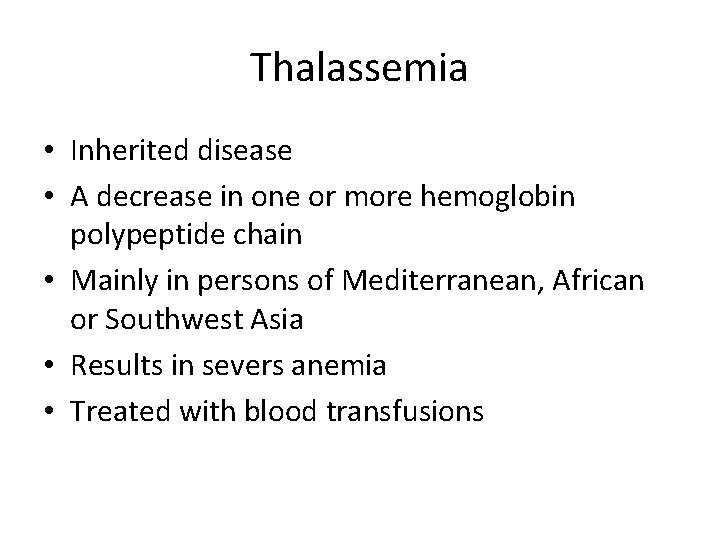 Thalassemia

• Inherited disease
• A decrease in one or more hemoglobin polypeptide chain
• Mainly in persons of Mediterranean, African or Southwest Asia
• Results in severs anemia
• Treated with blood transfusions